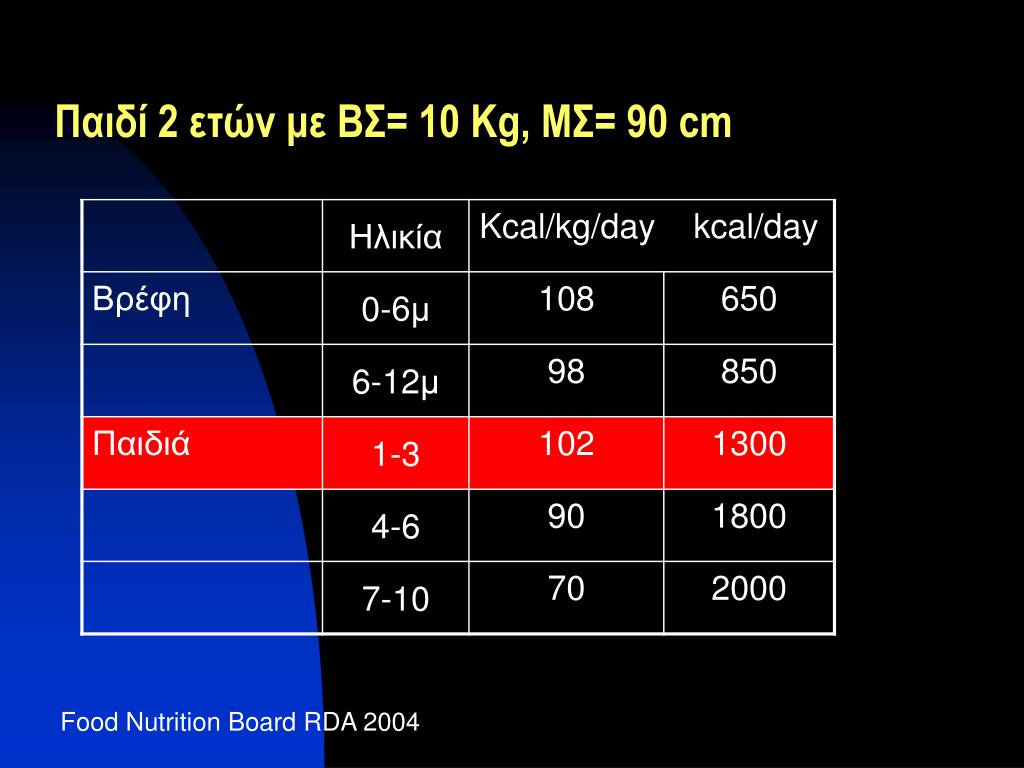 Παιδί 2 ετών με ΒΣ= 10 Kg, ΜΣ= 90 cm

| | Ηλικία | Kcal/kg/day | kcal/day |
|---|---|---|---|
| Βρέφη | 0-6μ | 108 | 650 |
| | 6-12μ | 98 | 850 |
| Παιδιά | 1-3 | 102 | 1300 |
| | 4-6 | 90 | 1800 |
| | 7-10 | 70 | 2000 |

Food Nutrition Board RDA 2004